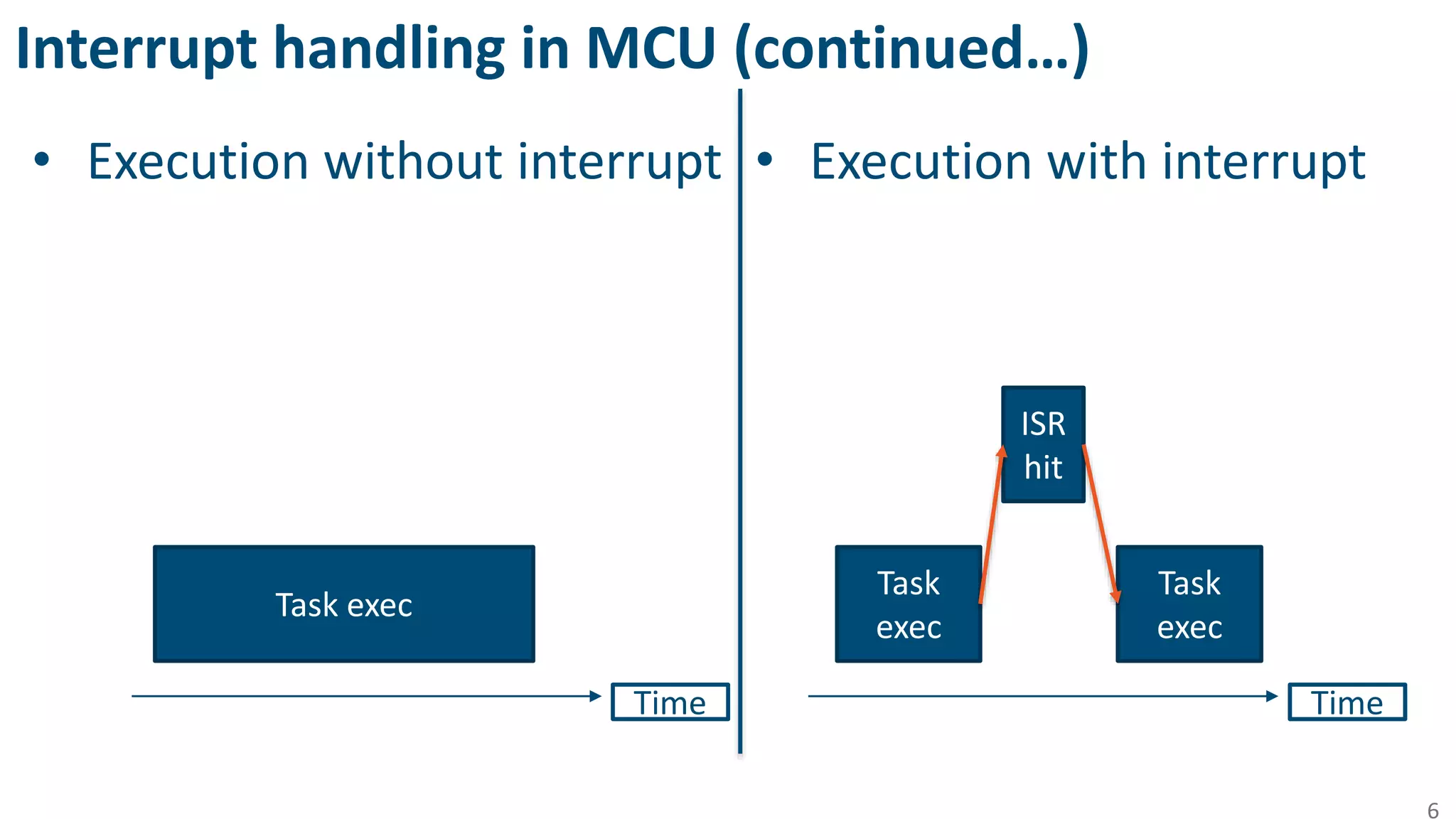 Interrupt handling in MCU (continued…)

• Execution without interrupt

Task exec

Time

• Execution with interrupt

ISR hit

Task exec

Task exec

Time

6